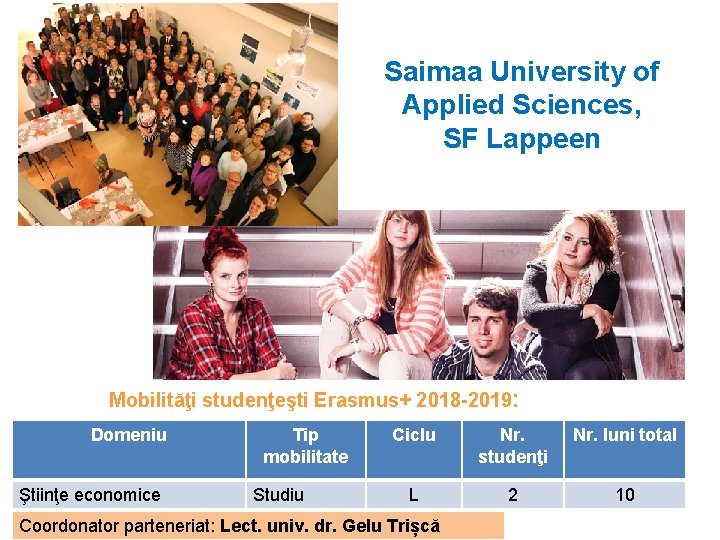 Saimaa University of Applied Sciences, SF Lappeen

Mobilităţi studenţeşti Erasmus+ 2018-2019:

| Domeniu | Tip mobilitate | Ciclu | Nr. studenţi | Nr. luni total |
|---|---|---|---|---|
| Ştiinţe economice | Studiu | L | 2 | 10 |

Coordonator parteneriat: Lect. univ. dr. Gelu Trişcă